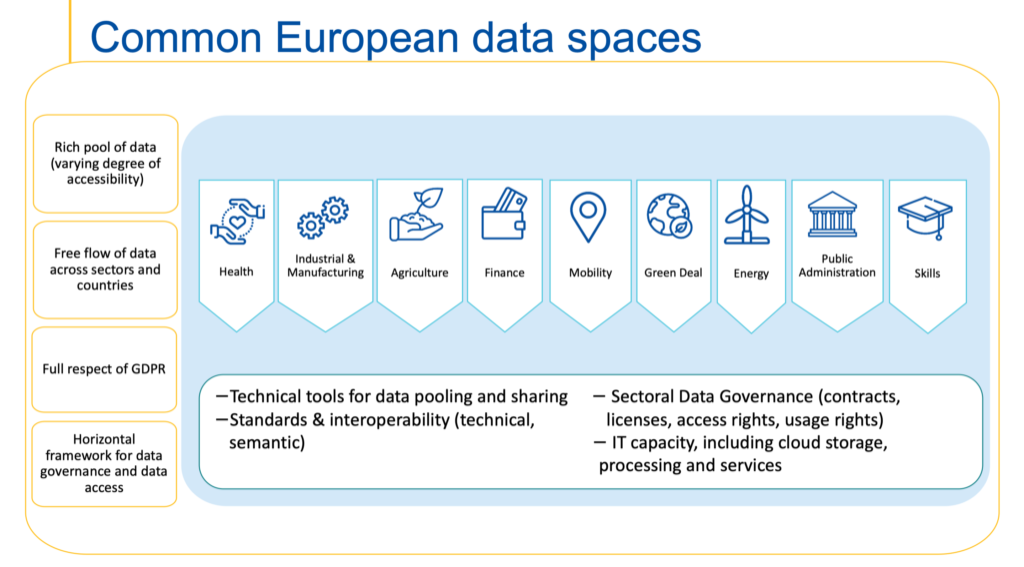 Common European data spaces

Rich pool of data (varying degree of accessibility)

Free flow of data across sectors and countries

Full respect of GDPR

Horizontal framework for data governance and data access

Health

Industrial & Manufacturing

Agriculture

Finance

Mobility

Green Deal

Energy

Public Administration

Skills

–Technical tools for data pooling and sharing
–Standards & interoperability (technical, semantic)

– Sectoral Data Governance (contracts, licenses, access rights, usage rights)
– IT capacity, including cloud storage, processing and services